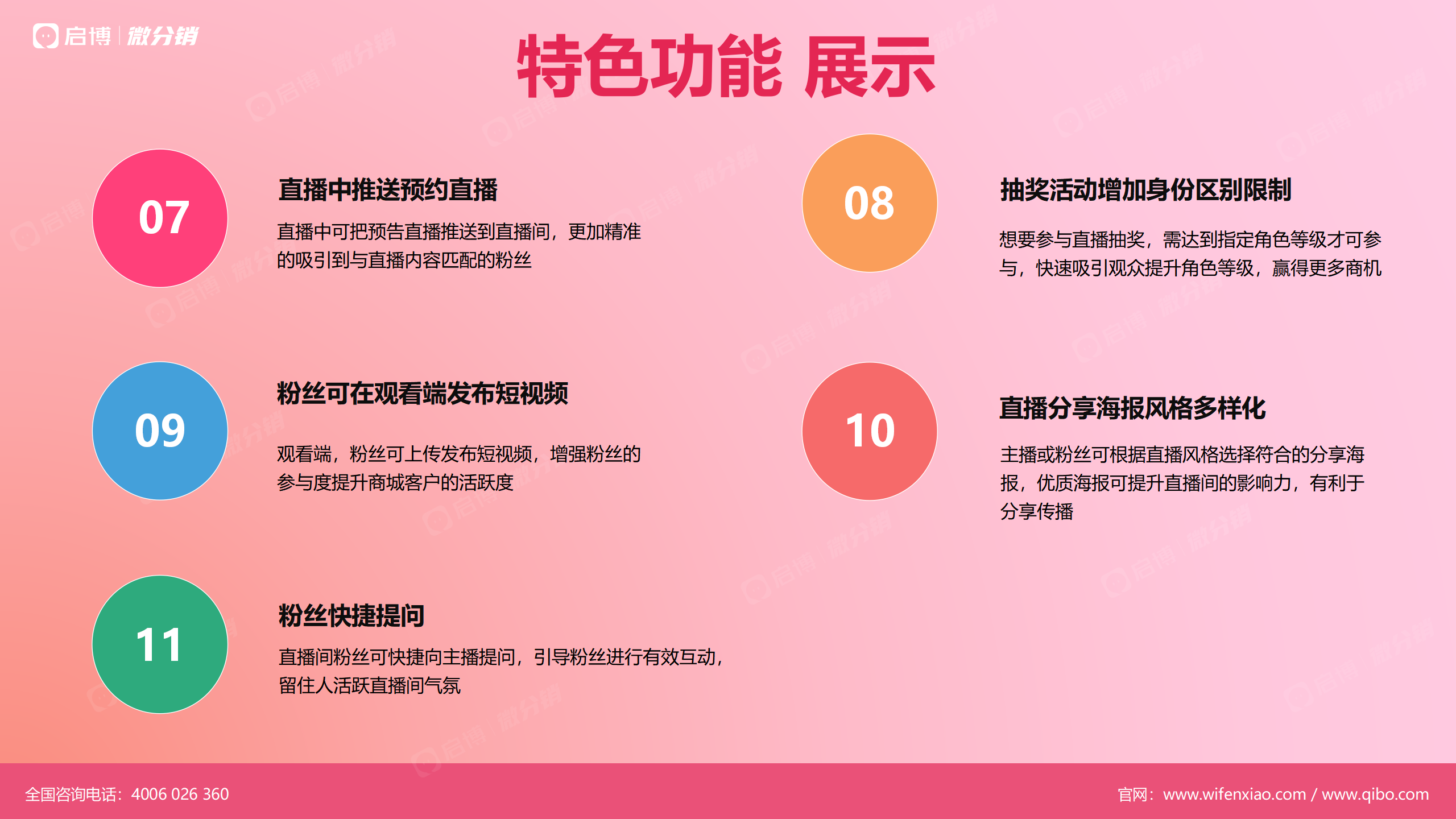 启博 | 微分销

特色功能 展示

07

直播中推送预约直播

直播中可把预告直播推送到直播间，更加精准的吸引到与直播内容匹配的粉丝

08

抽奖活动增加身份区别限制

想要参与直播抽奖，需达到指定角色等级才可参与，快速吸引观众提升角色等级，赢得更多商机

09

粉丝可在观看端发布短视频

观看端，粉丝可上传发布短视频，增强粉丝的参与度提升商城客户的活跃度

10

直播分享海报风格多样化

主播或粉丝可根据直播风格选择符合的分享海报，优质海报可提升直播间的影响力，有利于分享传播

11

粉丝快捷提问

直播间粉丝可快捷向主播提问，引导粉丝进行有效互动，留住人活跃直播间气氛

全国咨询电话：4006 026 360

官网：www.wifenxiao.com / www.qibo.com